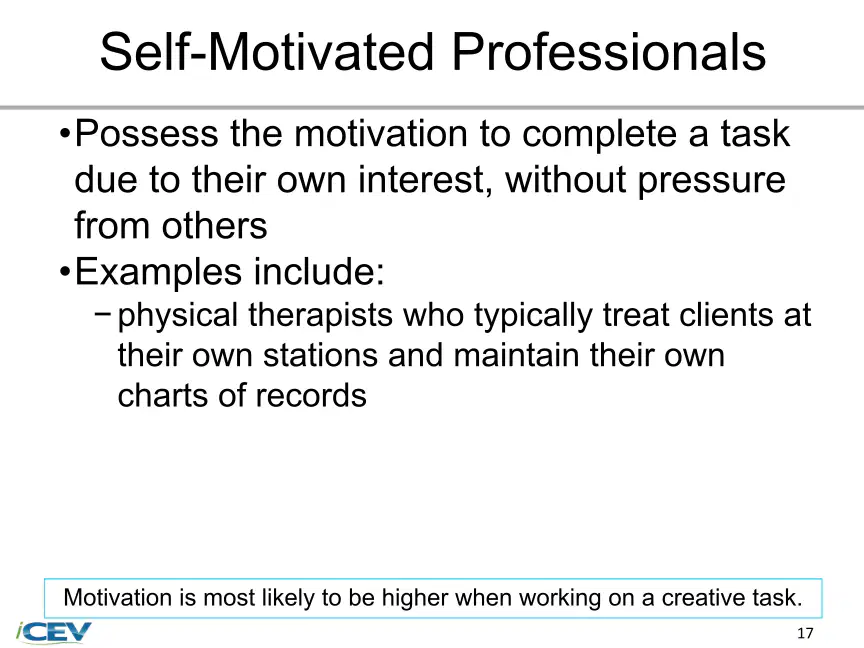 Self-Motivated Professionals

•Possess the motivation to complete a task due to their own interest, without pressure from others

•Examples include:

− physical therapists who typically treat clients at their own stations and maintain their own charts of records

Motivation is most likely to be higher when working on a creative task.

iCEV

17